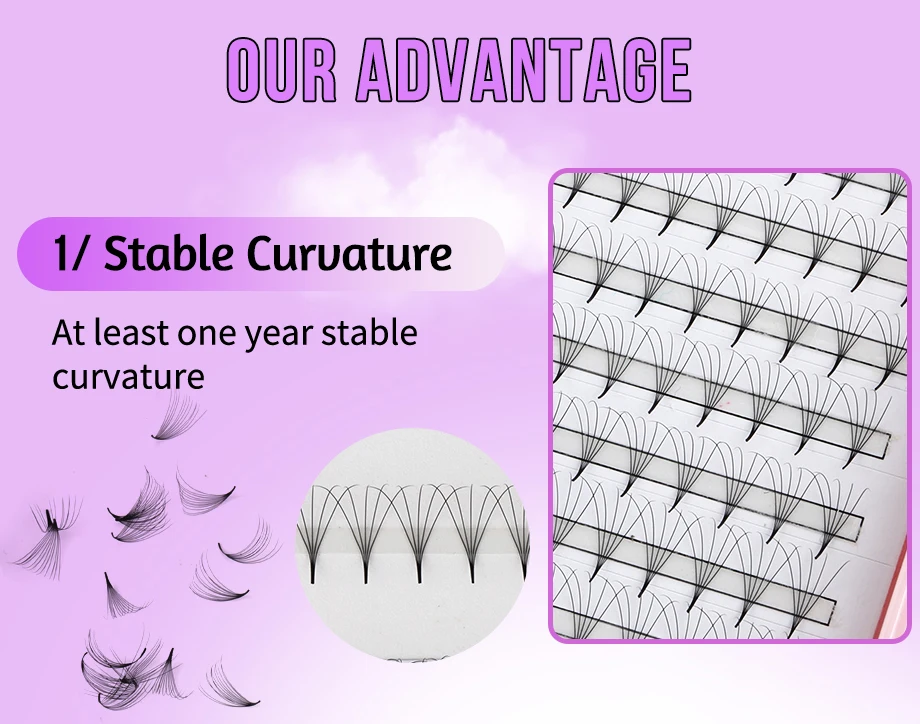 OUR ADVANTAGE

1/ Stable Curvature

At least one year stable curvature